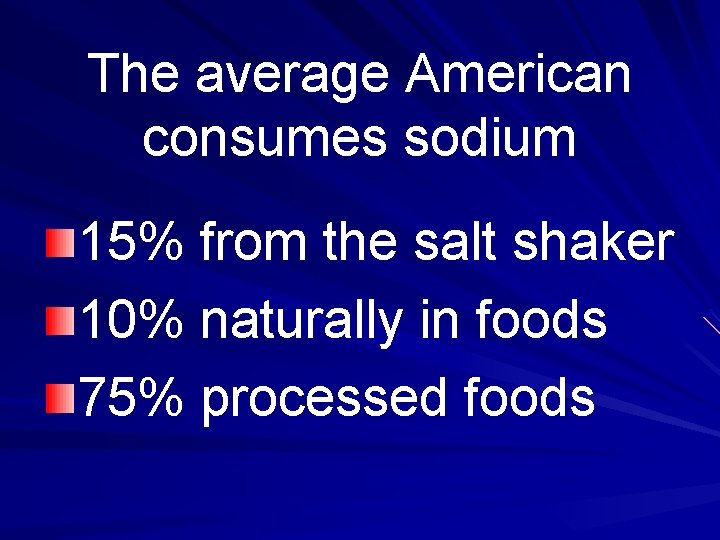 The average American consumes sodium

15% from the salt shaker
10% naturally in foods
75% processed foods